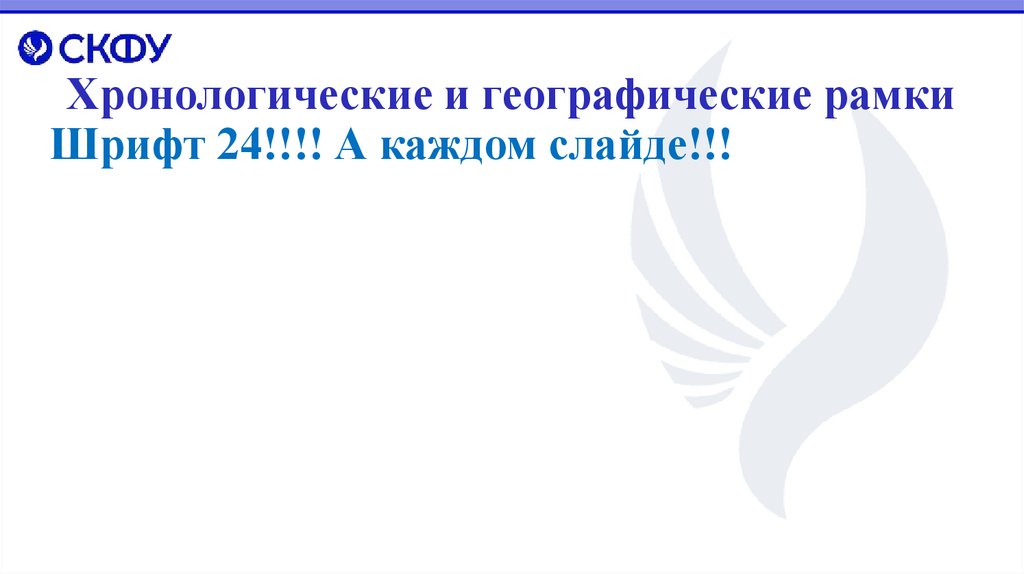 СКФУ

Хронологические и географические рамки

Шрифт 24!!!! А каждом слайде!!!